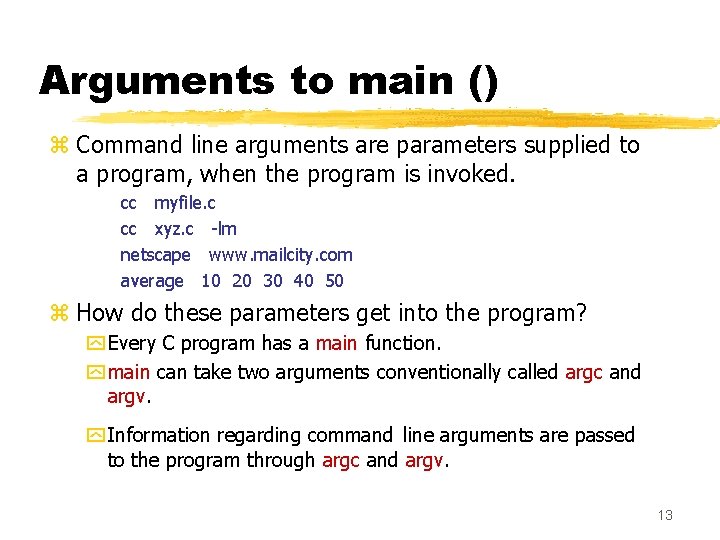 Arguments to main ()

Command line arguments are parameters supplied to a program, when the program is invoked.

cc myfile.c

cc xyz.c -lm

netscape www.mailcity.com

average 10 20 30 40 50

How do these parameters get into the program?

Every C program has a main function.

main can take two arguments conventionally called argc and argv.

Information regarding command line arguments are passed to the program through argc and argv.

13